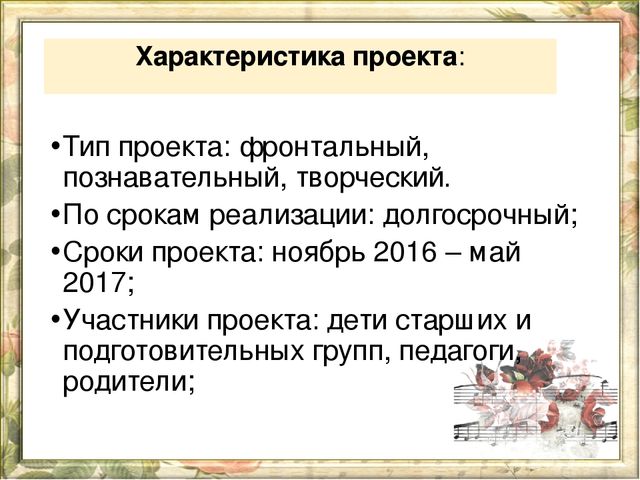 Характеристика проекта:

•Тип проекта: фронтальный, познавательный, творческий.

•По срокам реализации: долгосрочный;

•Сроки проекта: ноябрь 2016 – май 2017;

•Участники проекта: дети старших и подготовительных групп, педагоги, родители;